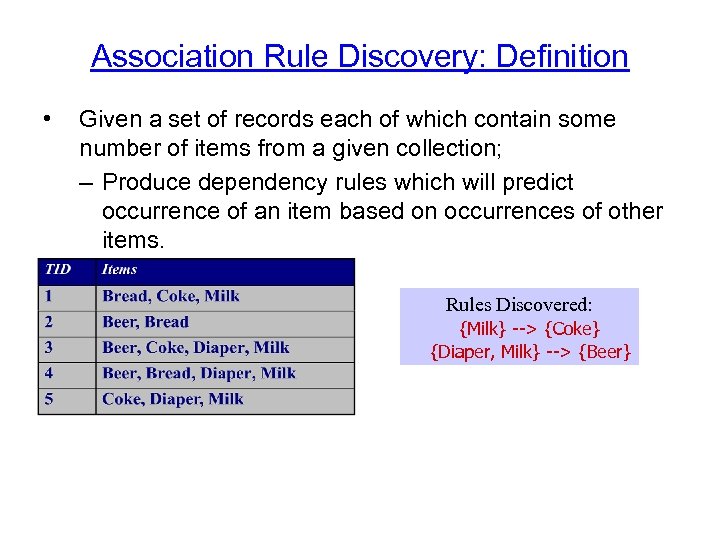 Association Rule Discovery: Definition

• Given a set of records each of which contain some number of items from a given collection;

– Produce dependency rules which will predict occurrence of an item based on occurrences of other items.

| TID | Items |
|---|---|
| 1 | Bread, Coke, Milk |
| 2 | Beer, Bread |
| 3 | Beer, Coke, Diaper, Milk |
| 4 | Beer, Bread, Diaper, Milk |
| 5 | Coke, Diaper, Milk |

Rules Discovered:
{Milk} --> {Coke}
{Diaper, Milk} --> {Beer}